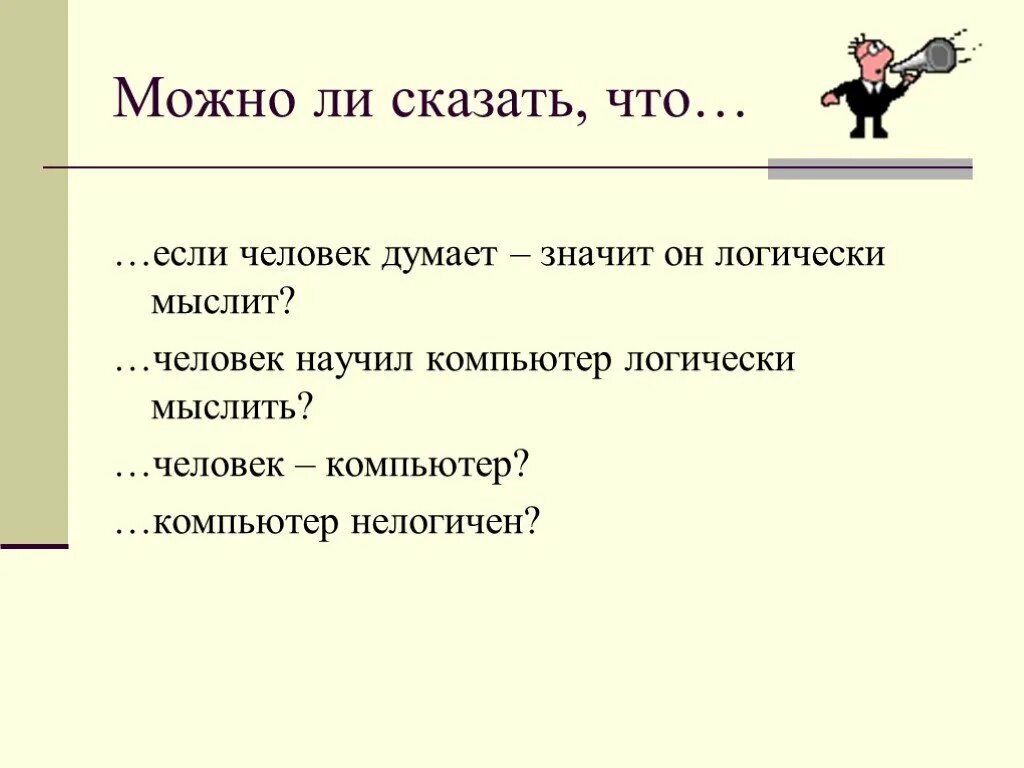 Можно ли сказать, что…

…если человек думает – значит он логически мыслит?

…человек научил компьютер логически мыслить?

…человек – компьютер?

…компьютер нелогичен?